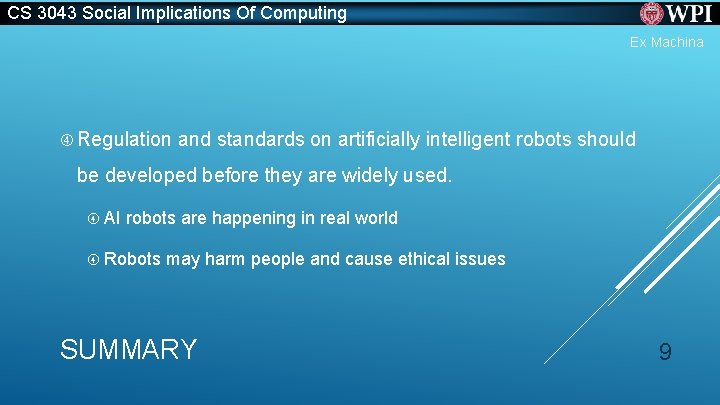 CS 3043 Social Implications Of Computing

WPI

Ex Machina

④ Regulation and standards on artificially intelligent robots should be developed before they are widely used.

④ AI robots are happening in real world

④ Robots may harm people and cause ethical issues

SUMMARY

9